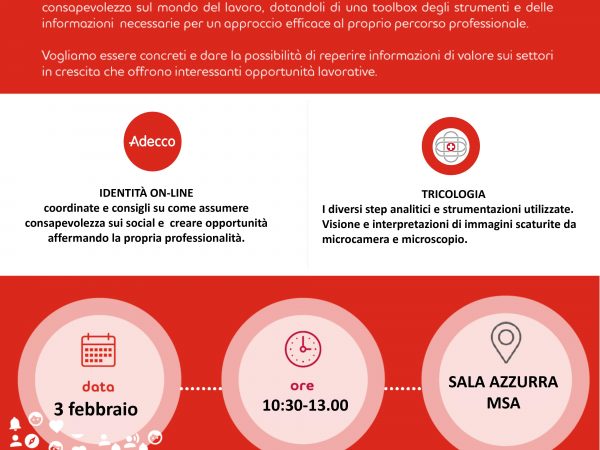 consapevolezza sul mondo del lavoro, dotandoli di una toolbox degli strumenti e delle informazioni necessarie per un approccio efficace al proprio percorso professionale.

Vogliamo essere concreti e dare la possibilità di reperire informazioni di valore sui settori in crescita che offrono interessanti opportunità lavorative.

Adecco

IDENTITÀ ON-LINE
coordinate e consigli su come assumere consapevolezza sui social e creare opportunità affermando la propria professionalità.

TRICOLOGIA
I diversi step analitici e strumentazioni utilizzate. Visione e interpretazioni di immagini scaturite da microcamera e microscopio.

data
3 febbraio

ore
10:30-13.00

SALA AZZURRA
MSA